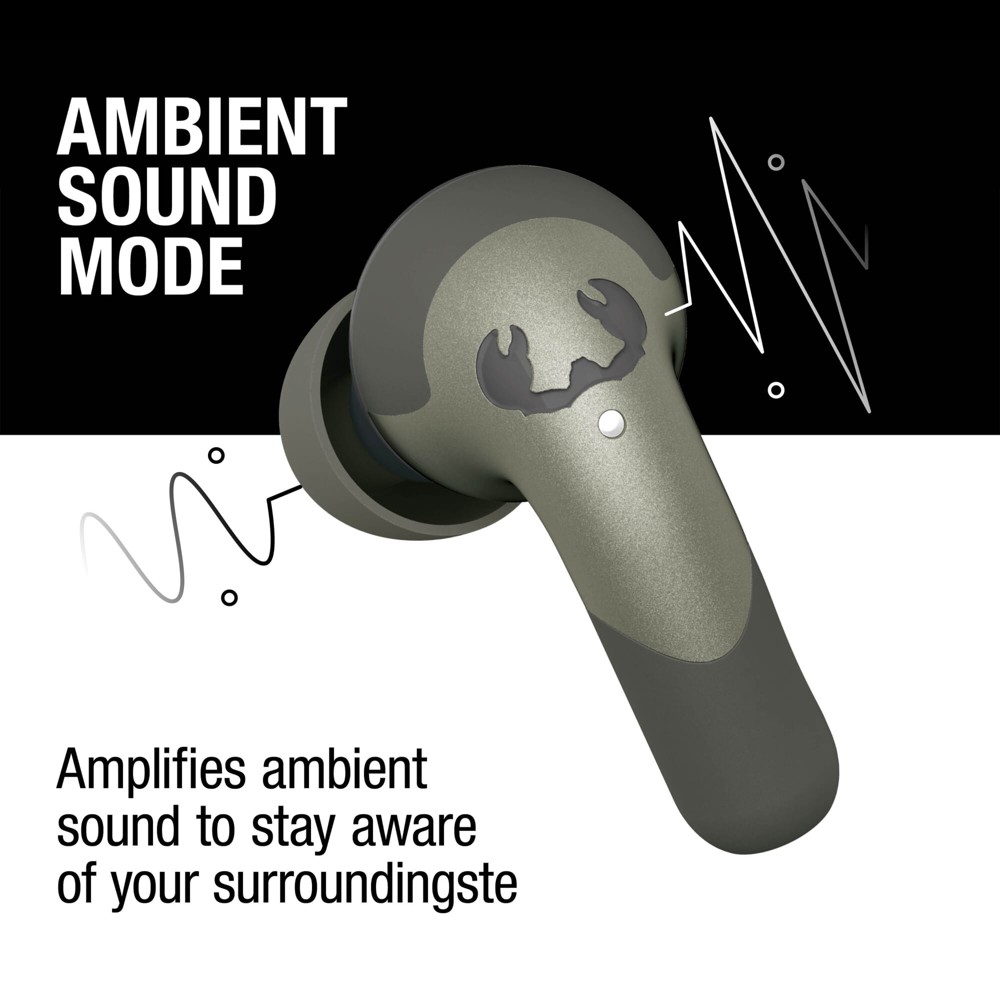 AMBIENT SOUND MODE

Amplifies ambient sound to stay aware of your surroundingste